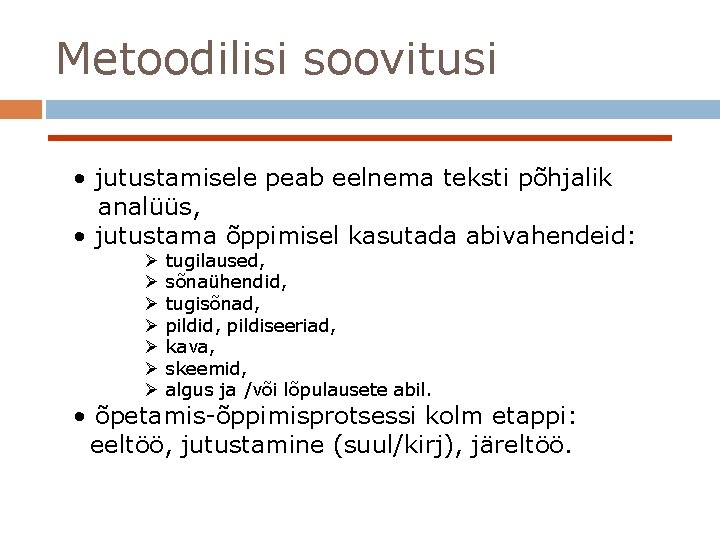 Metoodilisi soovitusi

• jutustamisele peab eelnema teksti põhjalik analüüs,
• jutustama õppimisel kasutada abivahendeid:
➢ tugilaused,
➢ sõnaühendid,
➢ tugisõnad,
➢ pildid, pildiseeriad,
➢ kava,
➢ skeemid,
➢ algus ja /või lõpulausete abil.
• õpetamis-õppimisprotsessi kolm etappi: eeltöö, jutustamine (suul/kirj), järeltöö.